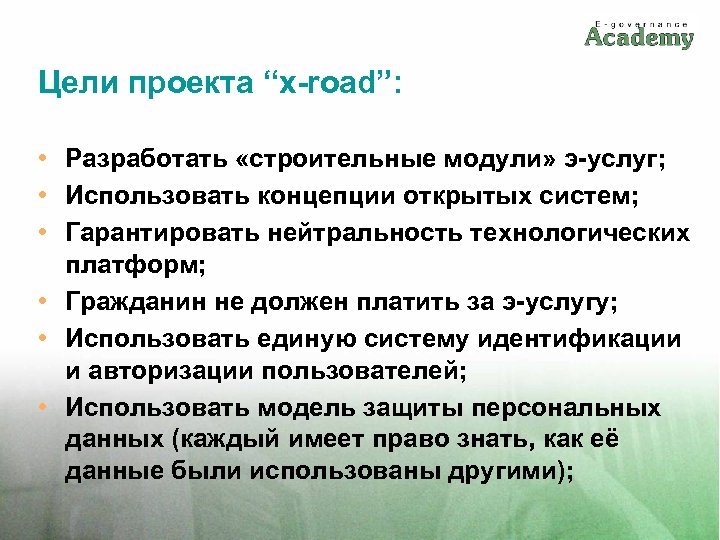 E-governance
Academy

Цели проекта “x-road”:

• Разработать «строительные модули» э-услуг;
• Использовать концепции открытых систем;
• Гарантировать нейтральность технологических платформ;
• Гражданин не должен платить за э-услугу;
• Использовать единую систему идентификации и авторизации пользователей;
• Использовать модель защиты персональных данных (каждый имеет право знать, как её данные были использованы другими);